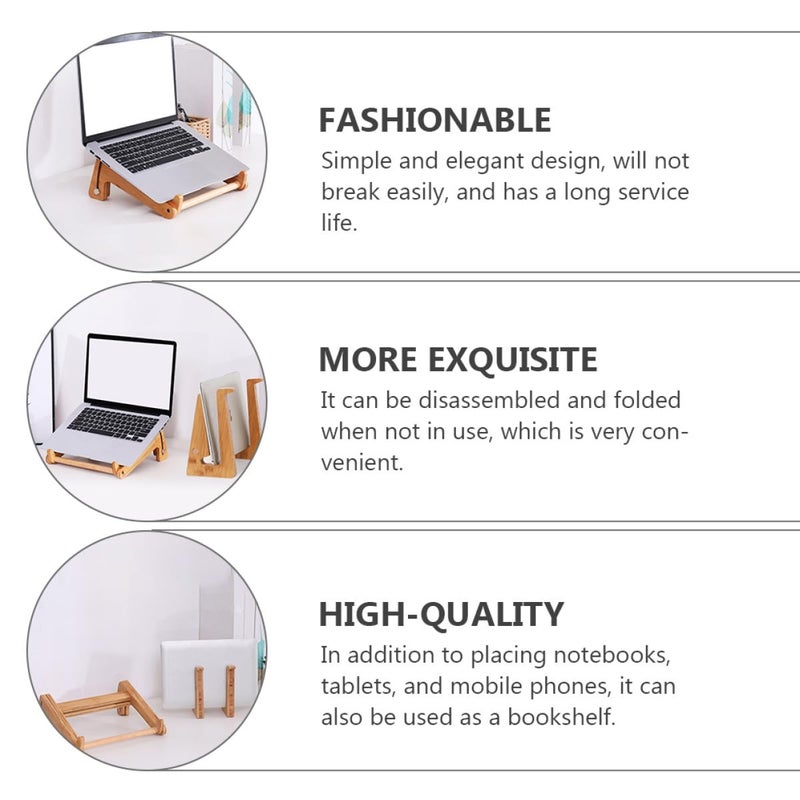 FASHIONABLE
Simple and elegant design, will not break easily, and has a long service life.

MORE EXQUISITE
It can be disassembled and folded when not in use, which is very convenient.

HIGH-QUALITY
In addition to placing notebooks, tablets, and mobile phones, it can also be used as a bookshelf.